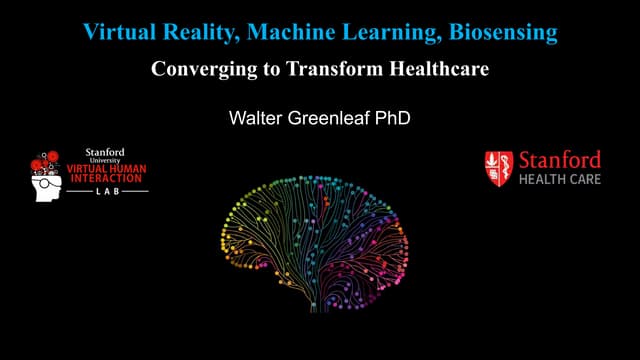 Virtual Reality, Machine Learning, Biosensing

Converging to Transform Healthcare

Walter Greenleaf PhD

Stanford University
VIRTUAL HUMAN INTERACTION
LAB

Stanford
HEALTH CARE